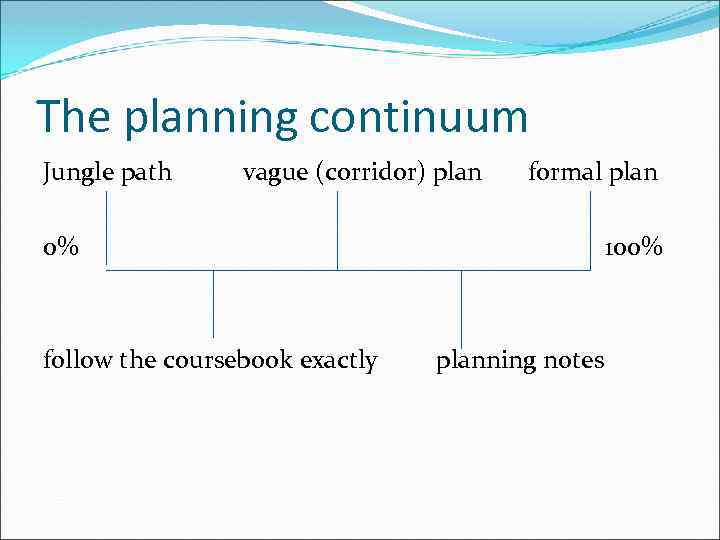 The planning continuum

Jungle path vague (corridor) plan formal plan

0% 100%

follow the coursebook exactly planning notes